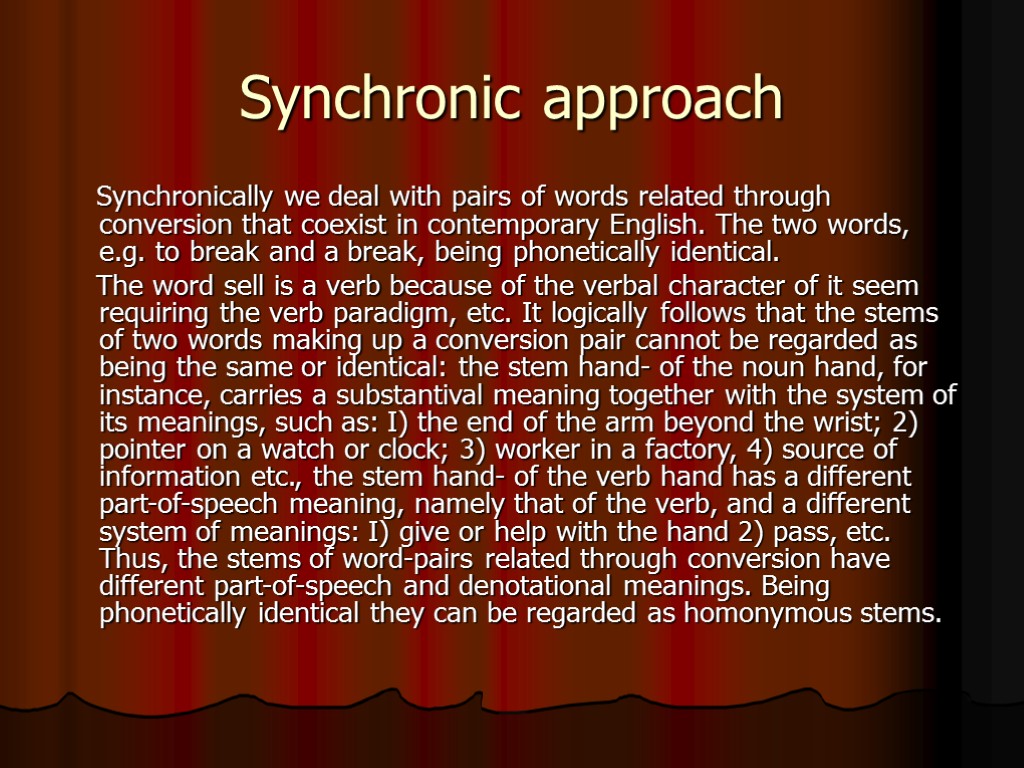 Synchronic approach

Synchronically we deal with pairs of words related through conversion that coexist in contemporary English. The two words, e.g. to break and a break, being phonetically identical.

The word sell is a verb because of the verbal character of it seem requiring the verb paradigm, etc. It logically follows that the stems of two words making up a conversion pair cannot be regarded as being the same or identical: the stem hand- of the noun hand, for instance, carries a substantival meaning together with the system of its meanings, such as: I) the end of the arm beyond the wrist; 2) pointer on a watch or clock; 3) worker in a factory, 4) source of information etc., the stem hand- of the verb hand has a different part-of-speech meaning, namely that of the verb, and a different system of meanings: I) give or help with the hand 2) pass, etc. Thus, the stems of word-pairs related through conversion have different part-of-speech and denotational meanings. Being phonetically identical they can be regarded as homonymous stems.